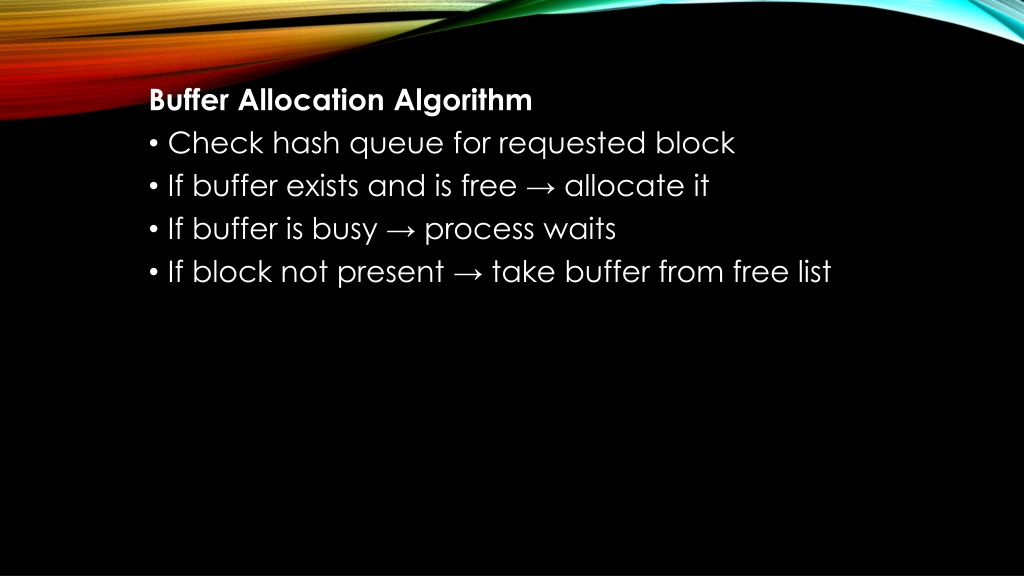 Buffer Allocation Algorithm
• Check hash queue for requested block
• If buffer exists and is free → allocate it
• If buffer is busy → process waits
• If block not present → take buffer from free list